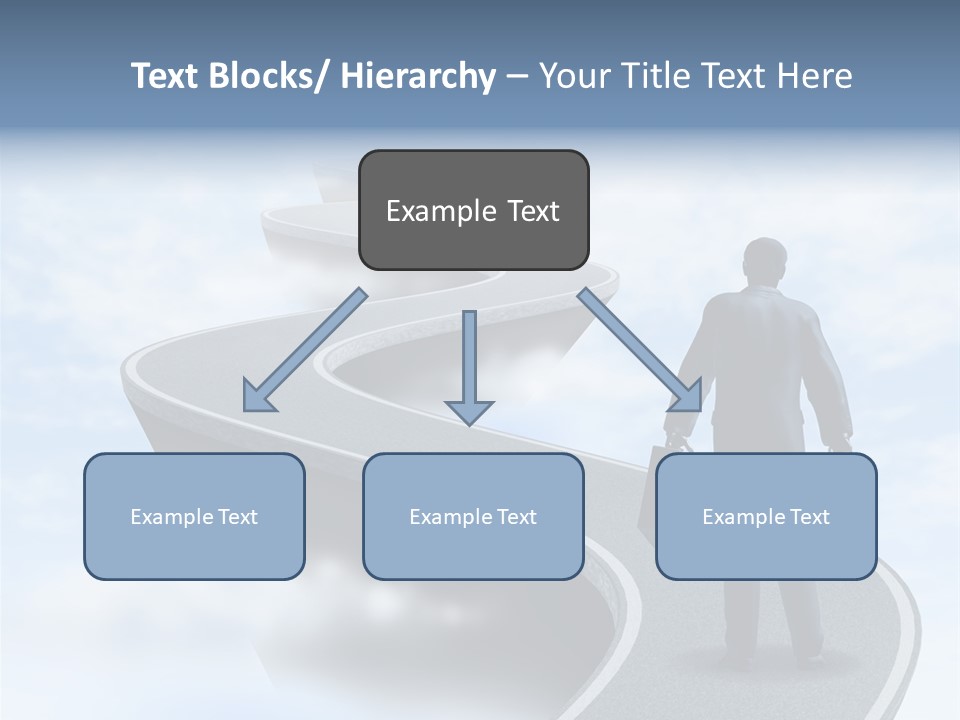 Text Blocks/ Hierarchy – Your Title Text Here

Example Text

Example Text

Example Text

Example Text